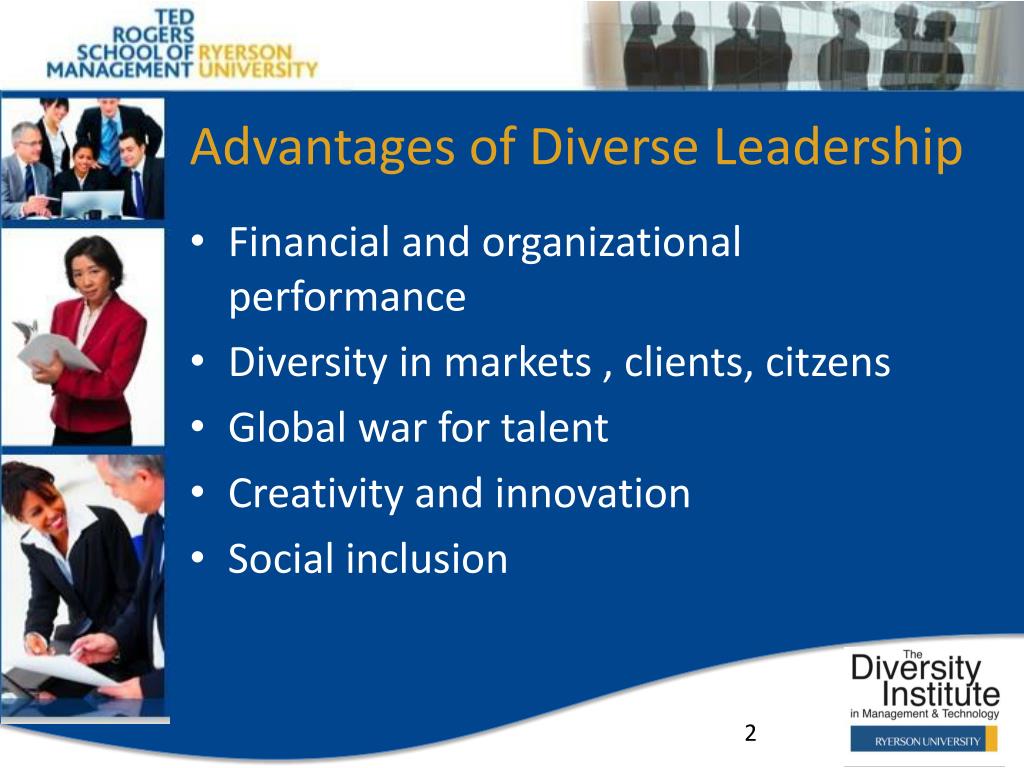 TED ROGERS SCHOOL OF MANAGEMENT RYERSON UNIVERSITY

Advantages of Diverse Leadership

• Financial and organizational performance
• Diversity in markets , clients, citzens
• Global war for talent
• Creativity and innovation
• Social inclusion

The Diversity Institute in Management & Technology
RYERSON UNIVERSITY

2